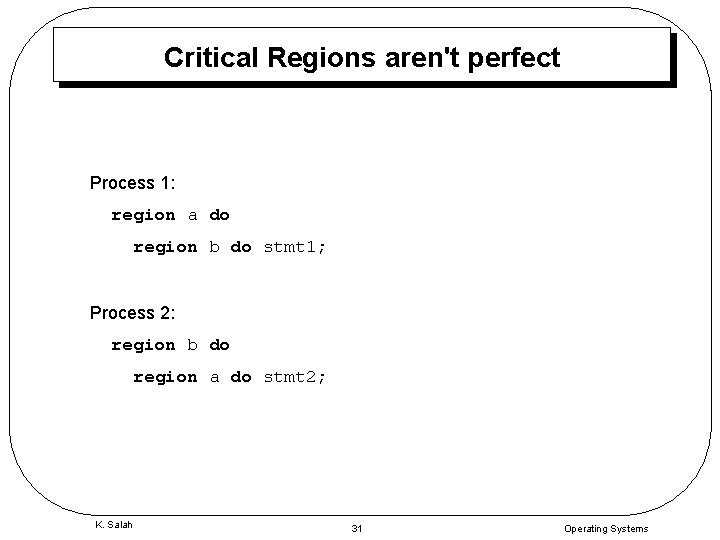 Critical Regions aren't perfect

Process 1:

region a do

region b do stmt1;

Process 2:

region b do

region a do stmt2;

K. Salah

31

Operating Systems